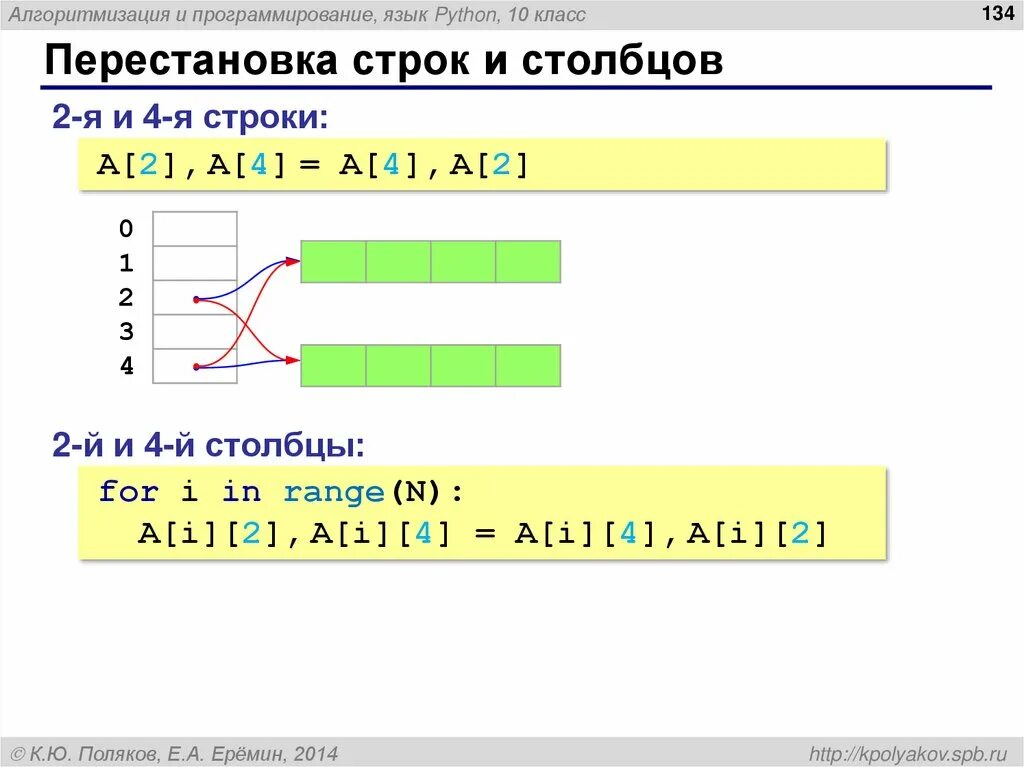 Алгоритмизация и программирование, язык Python, 10 класс

134

Перестановка строк и столбцов

2-я и 4-я строки:

A[2],A[4] = A[4],A[2]

0
1
2
3
4

2-й и 4-й столбцы:

for i in range(N):
  A[i][2],A[i][4] = A[i][4],A[i][2]

© К.Ю. Поляков, Е.А. Ерёмин, 2014

http://kpolyakov.spb.ru